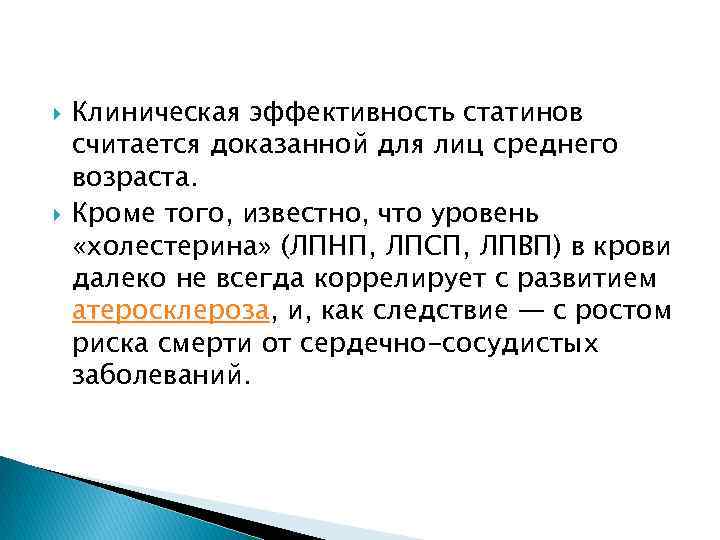 Клиническая эффективность статинов считается доказанной для лиц среднего возраста.

Кроме того, известно, что уровень «холестерина» (ЛПНП, ЛПСП, ЛПВП) в крови далеко не всегда коррелирует с развитием атеросклероза, и, как следствие — с ростом риска смерти от сердечно-сосудистых заболеваний.